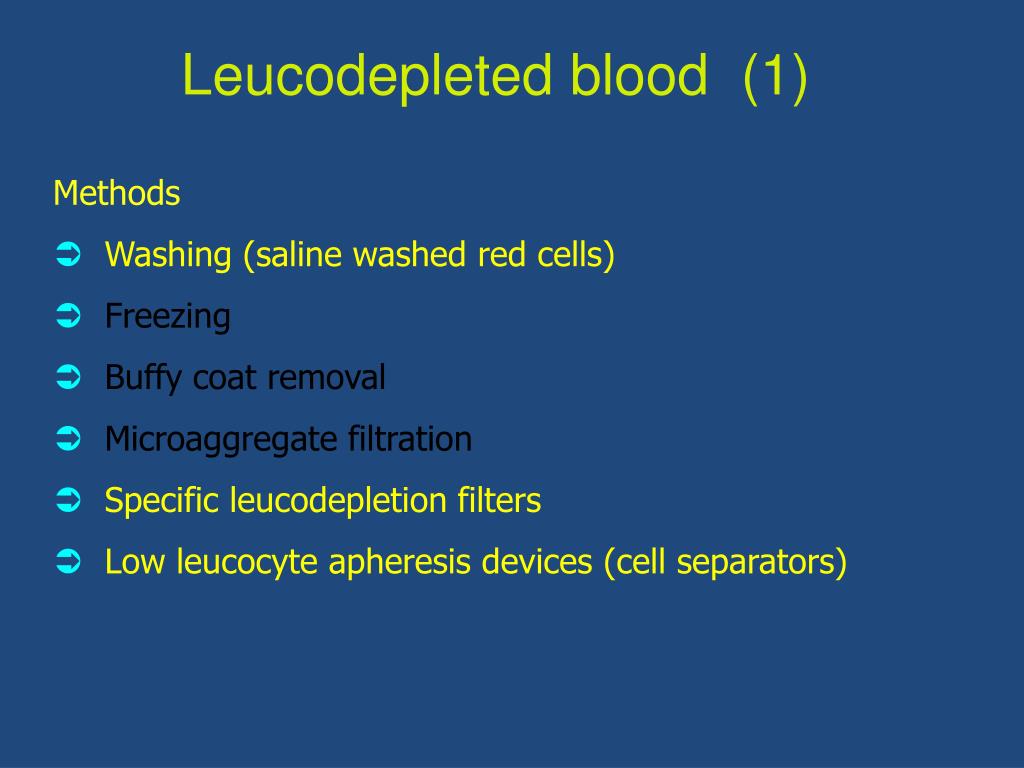 Leucodepleted blood (1)

Methods

➲ Washing (saline washed red cells)

➲ Freezing

➲ Buffy coat removal

➲ Microaggregate filtration

➲ Specific leucodepletion filters

➲ Low leucocyte apheresis devices (cell separators)